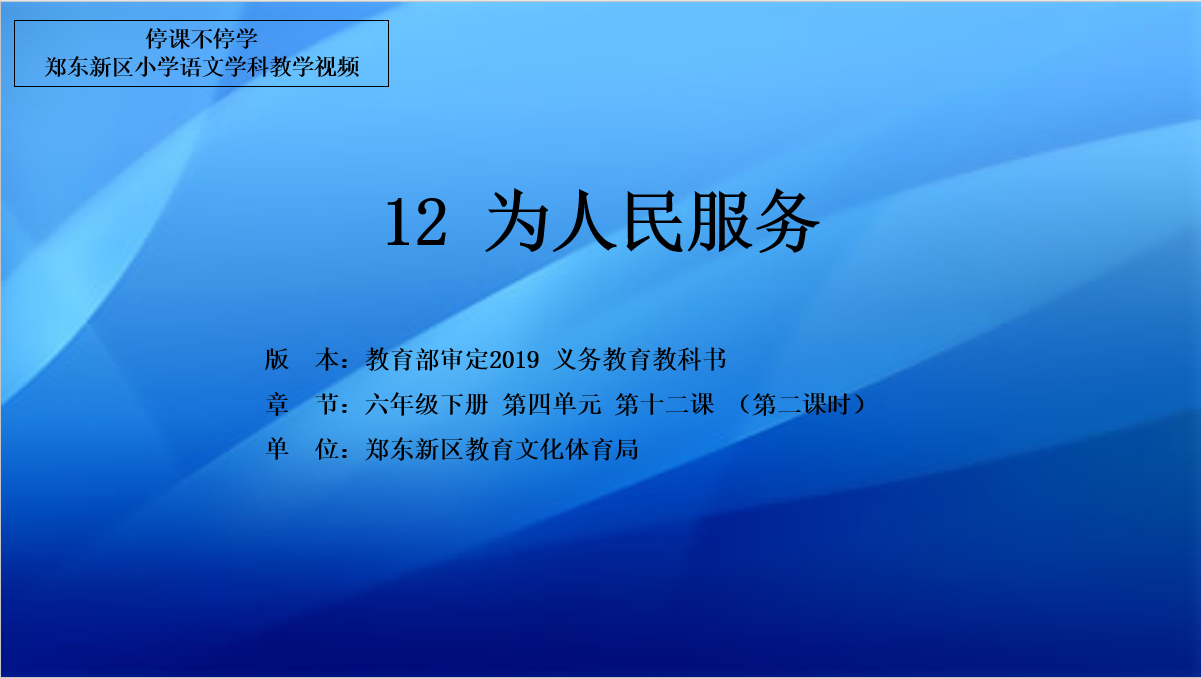 停课不停学
郑东新区小学语文学科教学视频

12 为人民服务

版　本：教育部审定2019 义务教育教科书
章　节：六年级下册 第四单元 第十二课 （第二课时）
单　位：郑东新区教育文化体育局